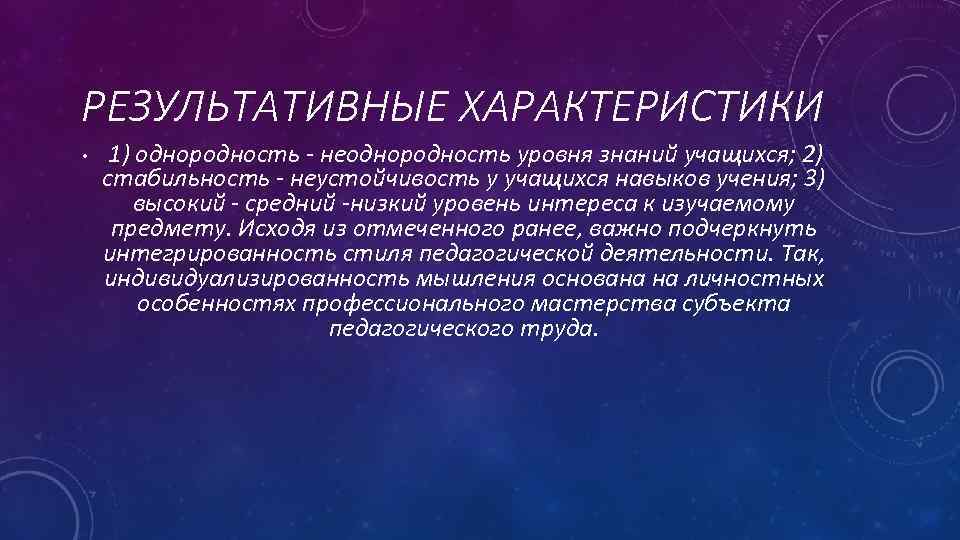 РЕЗУЛЬТАТИВНЫЕ ХАРАКТЕРИСТИКИ

• 1) однородность - неоднородность уровня знаний учащихся; 2) стабильность - неустойчивость у учащихся навыков учения; 3) высокий - средний -низкий уровень интереса к изучаемому предмету. Исходя из отмеченного ранее, важно подчеркнуть интегрированность стиля педагогической деятельности. Так, индивидуализированность мышления основана на личностных особенностях профессионального мастерства субъекта педагогического труда.